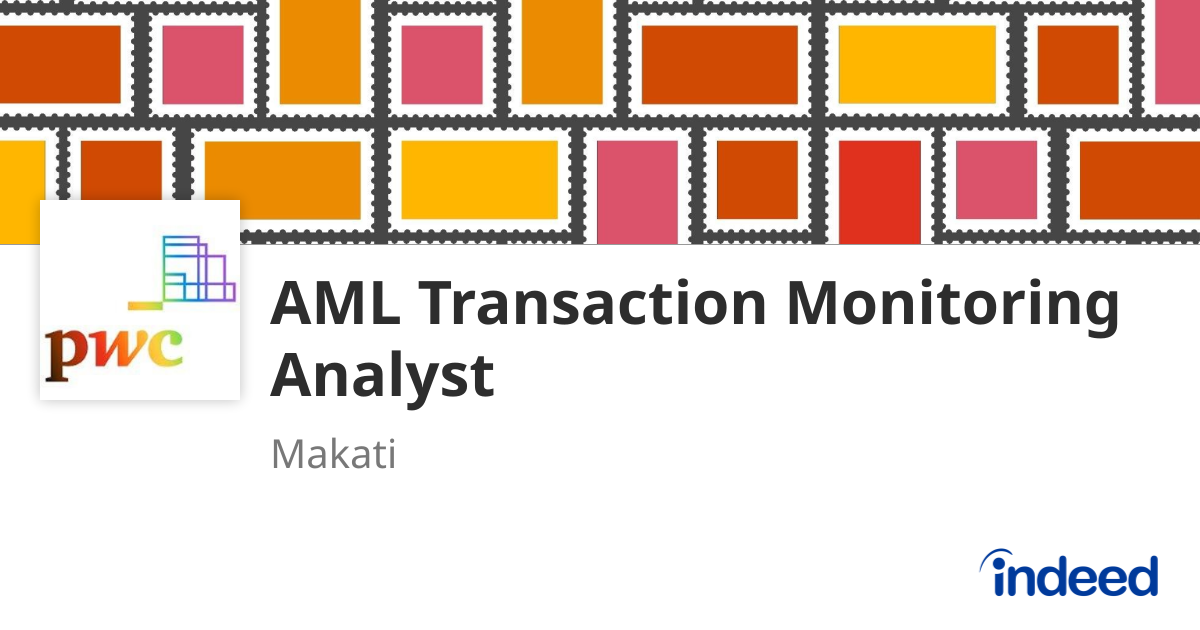 pwc

AML Transaction Monitoring Analyst

Makati

indeed